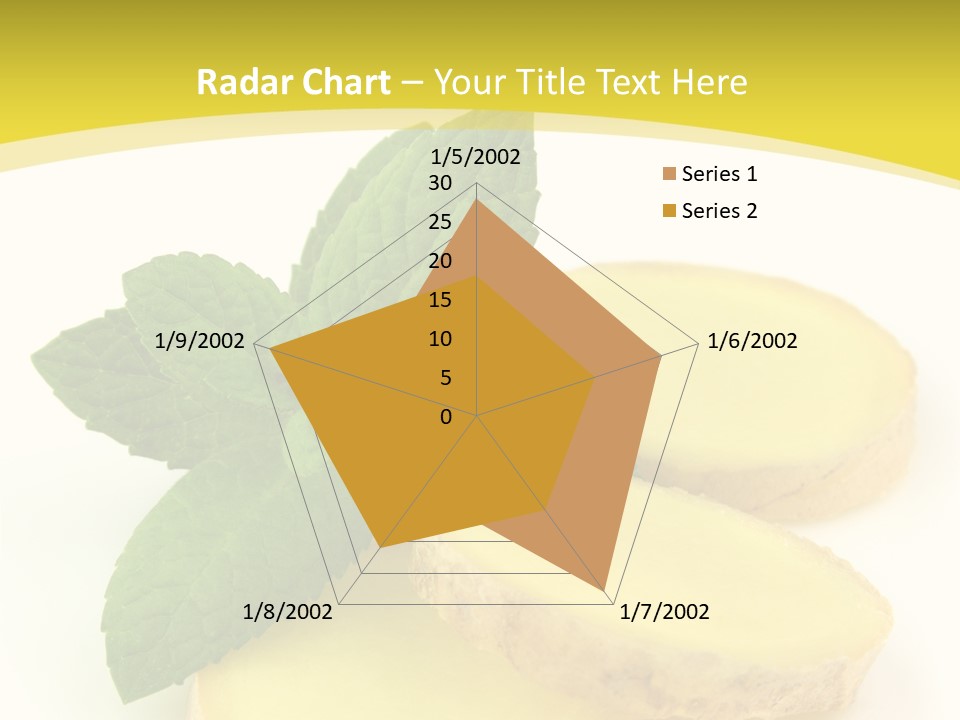 Radar Chart – Your Title Text Here

1/5/2002
30
25
20
15
10
5
0
1/6/2002
1/7/2002
1/8/2002
1/9/2002

Series 1
Series 2